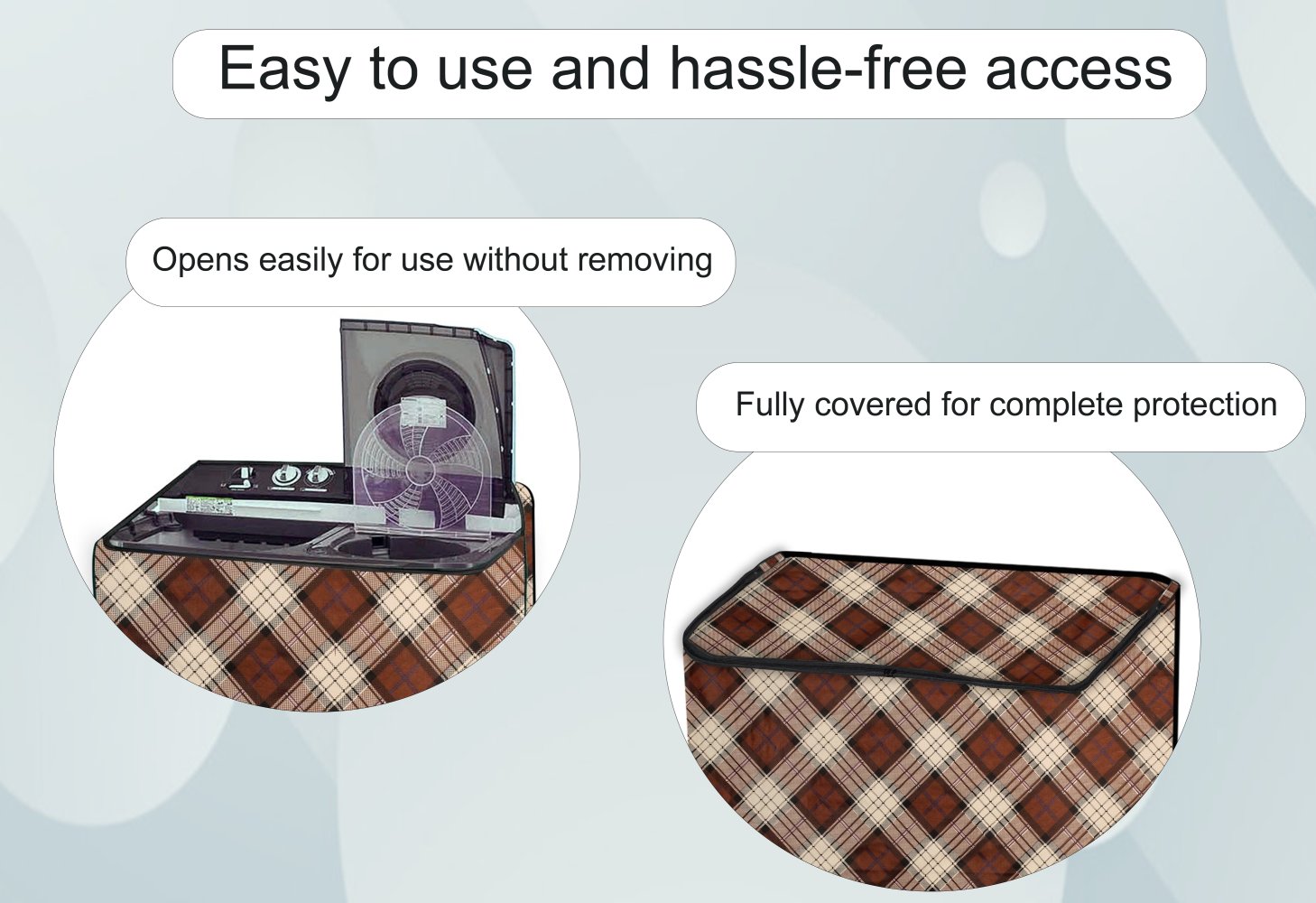 Easy to use and hassle-free access

Opens easily for use without removing

Fully covered for complete protection